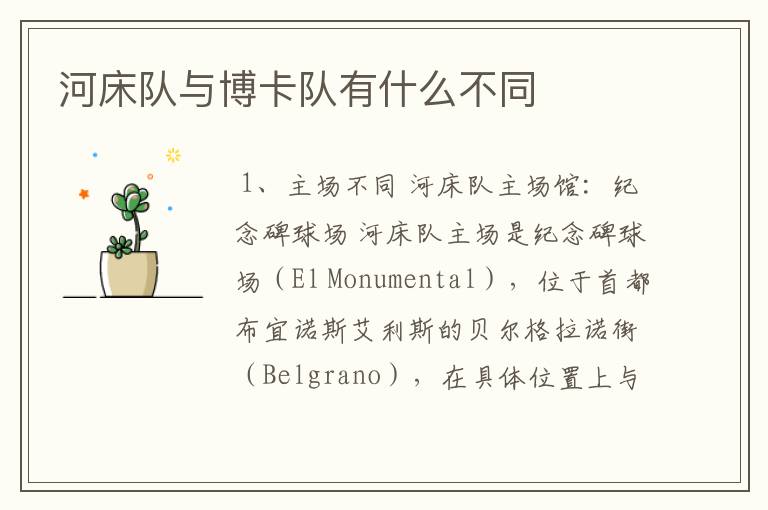 河床队与博卡队有什么不同

1、主场不同 河床队主场馆：纪念碑球场 河床队主场是纪念碑球场（El Monumental），位于首都布宜诺斯艾利斯的贝尔格拉诺街（Belgrano），在具体位置上与